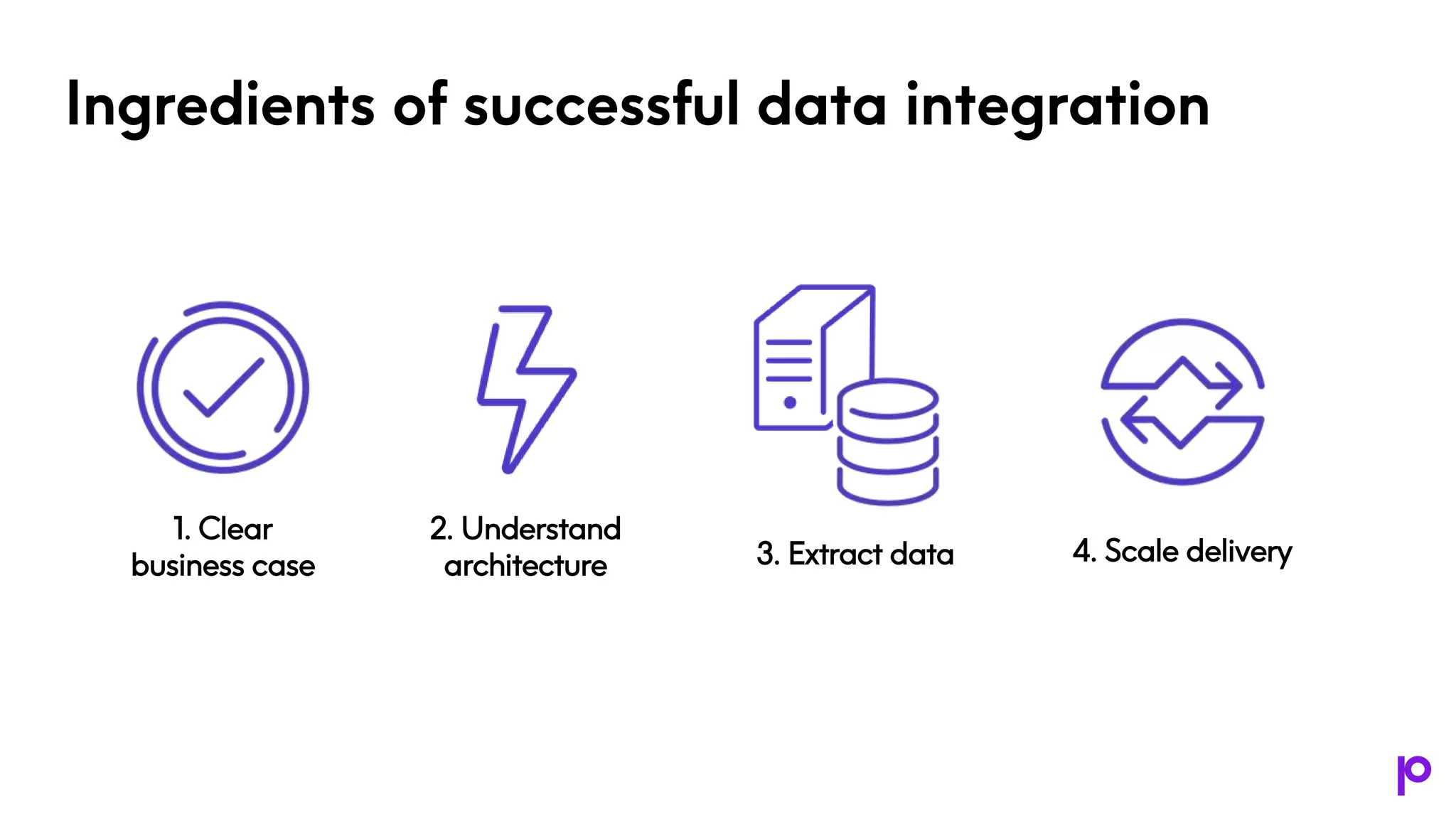 Ingredients of successful data integration

1. Clear business case

2. Understand architecture

3. Extract data

4. Scale delivery